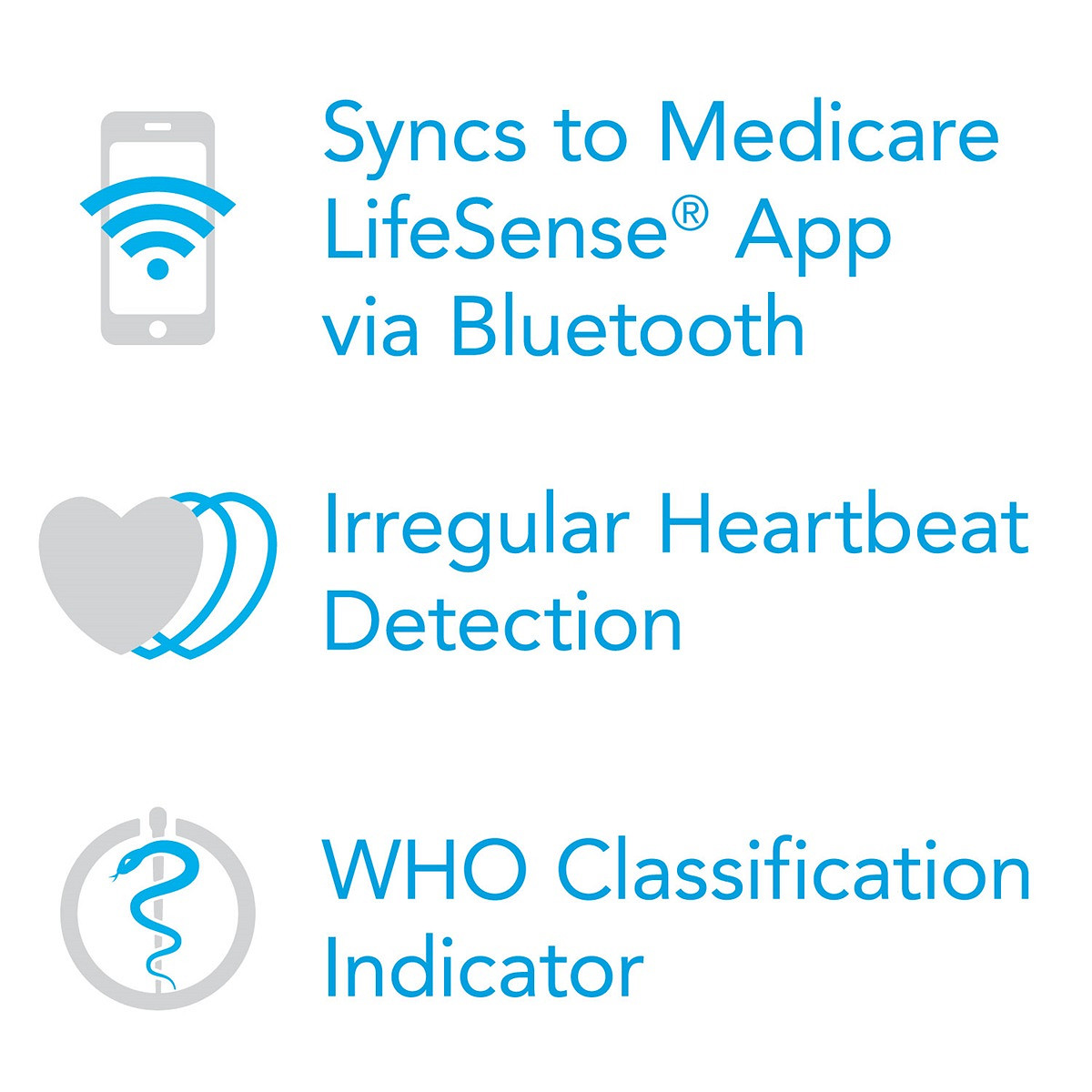 Syncs to Medicare LifeSense® App via Bluetooth

Irregular Heartbeat Detection

WHO Classification Indicator